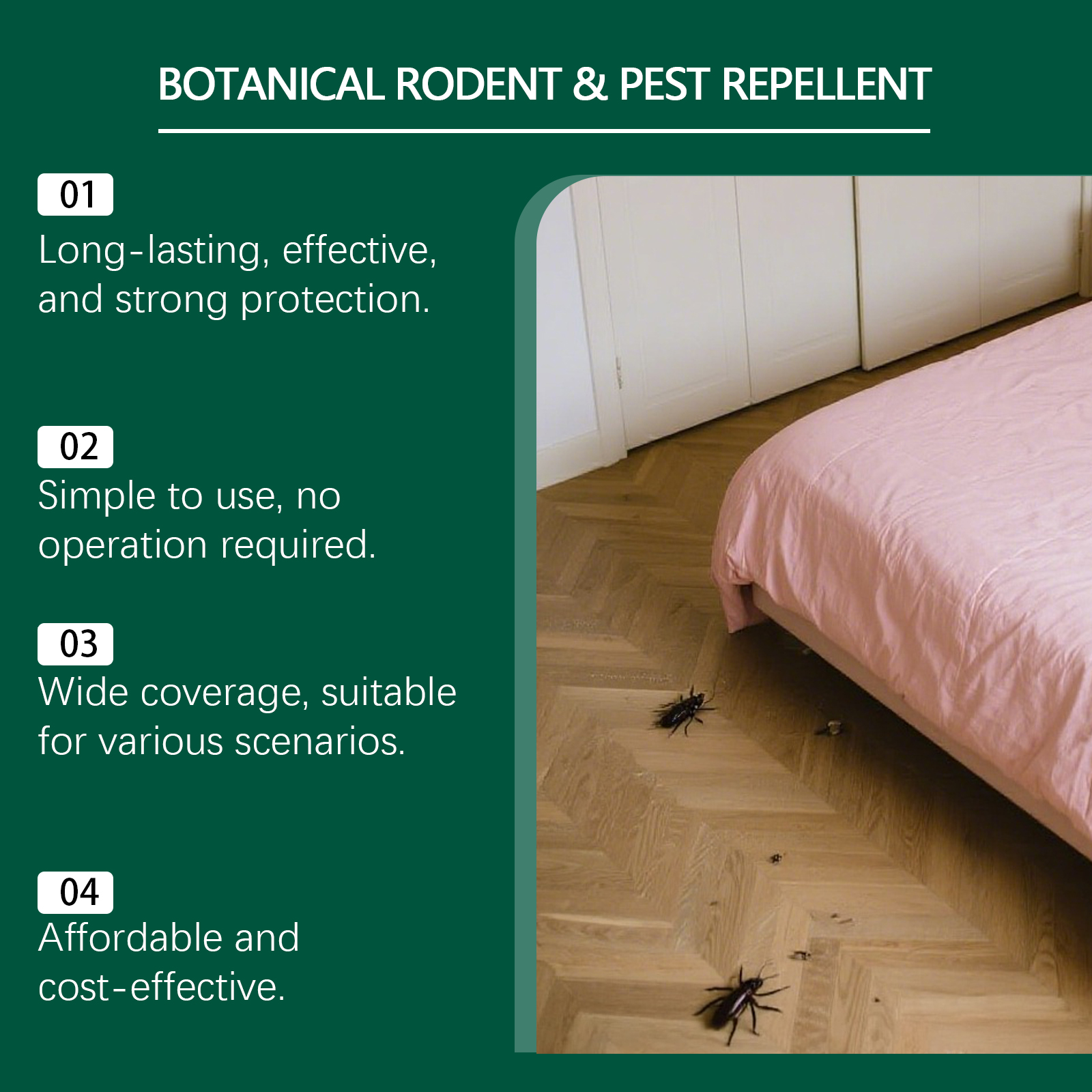 BOTANICAL RODENT & PEST REPELLENT

01
Long-lasting, effective, and strong protection.

02
Simple to use, no operation required.

03
Wide coverage, suitable for various scenarios.

04
Affordable and cost-effective.